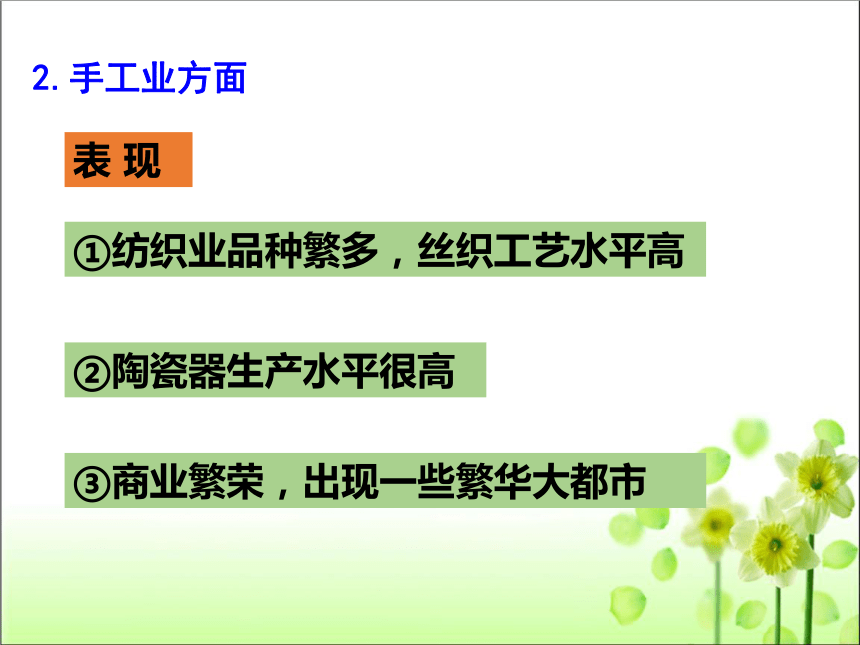 2. 手工业方面

表 现

①纺织业品种繁多，丝织工艺水平高

②陶瓷器生产水平很高

③商业繁荣，出现一些繁华大都市